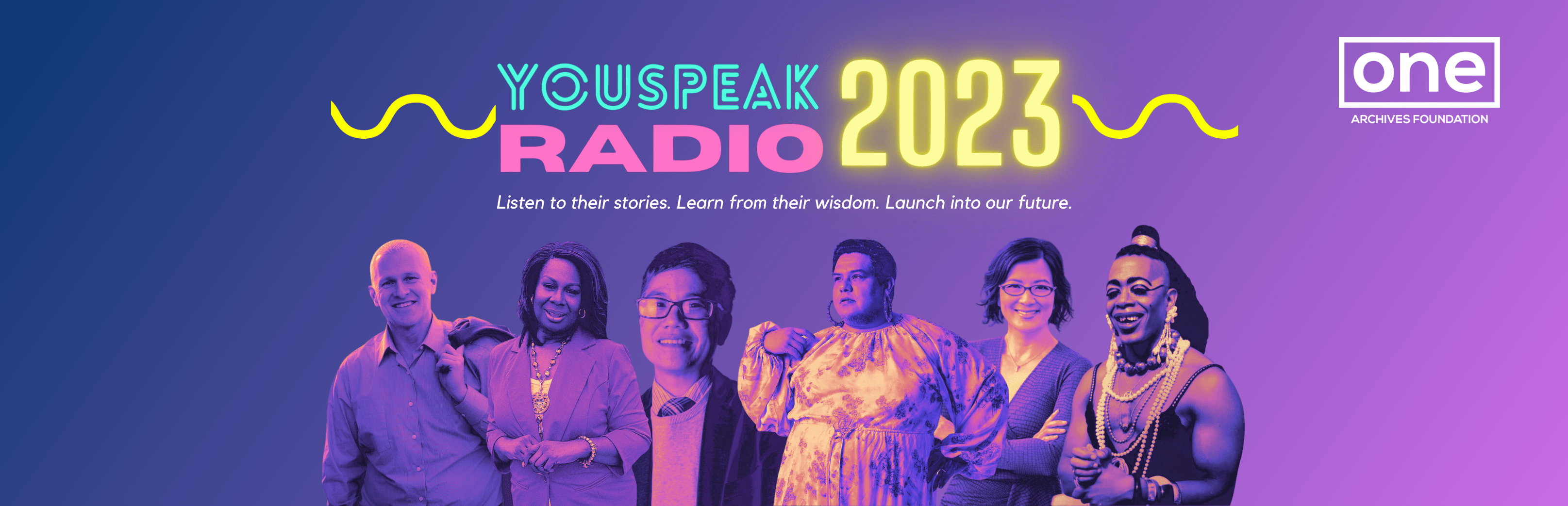 YOUSPEAK RADIO 2023

one
ARCHIVES FOUNDATION

Listen to their stories. Learn from their wisdom. Launch into our future.